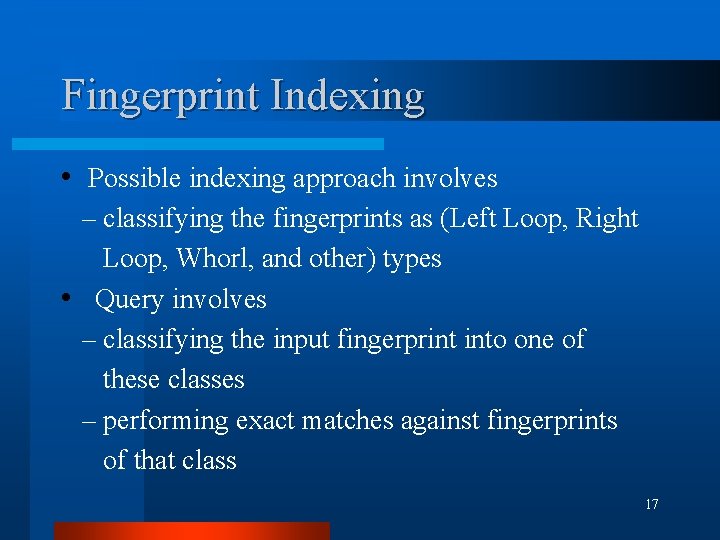 Fingerprint Indexing

• Possible indexing approach involves
– classifying the fingerprints as (Left Loop, Right Loop, Whorl, and other) types

• Query involves
– classifying the input fingerprint into one of these classes
– performing exact matches against fingerprints of that class

17